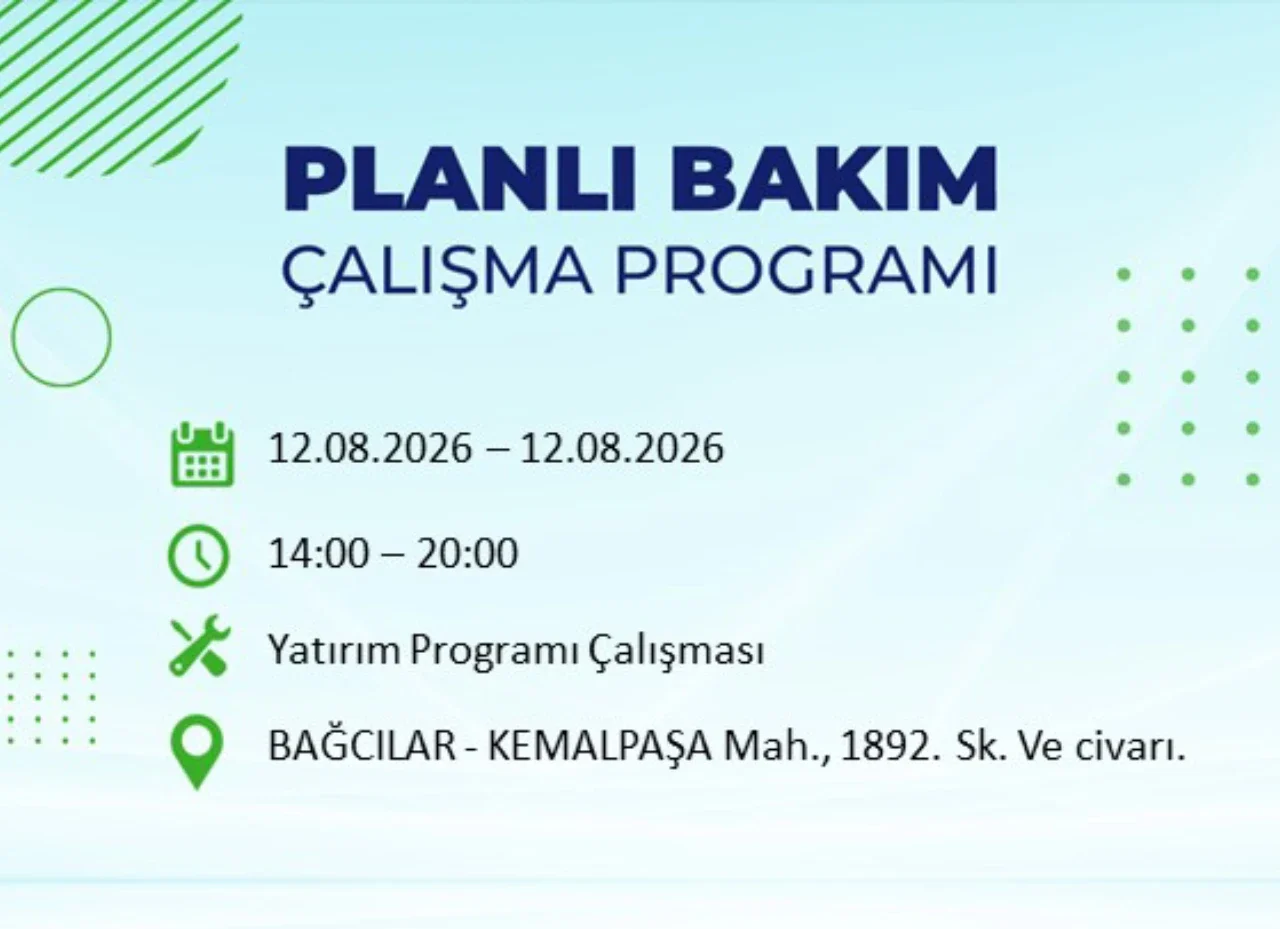 PLANLI BAKIM
ÇALIŞMA PROGRAMI

12.08.2026 – 12.08.2026

14:00 – 20:00

Yatırım Programı Çalışması

BAĞCILAR - KEMALPAŞA Mah., 1892. Sk. Ve civarı.